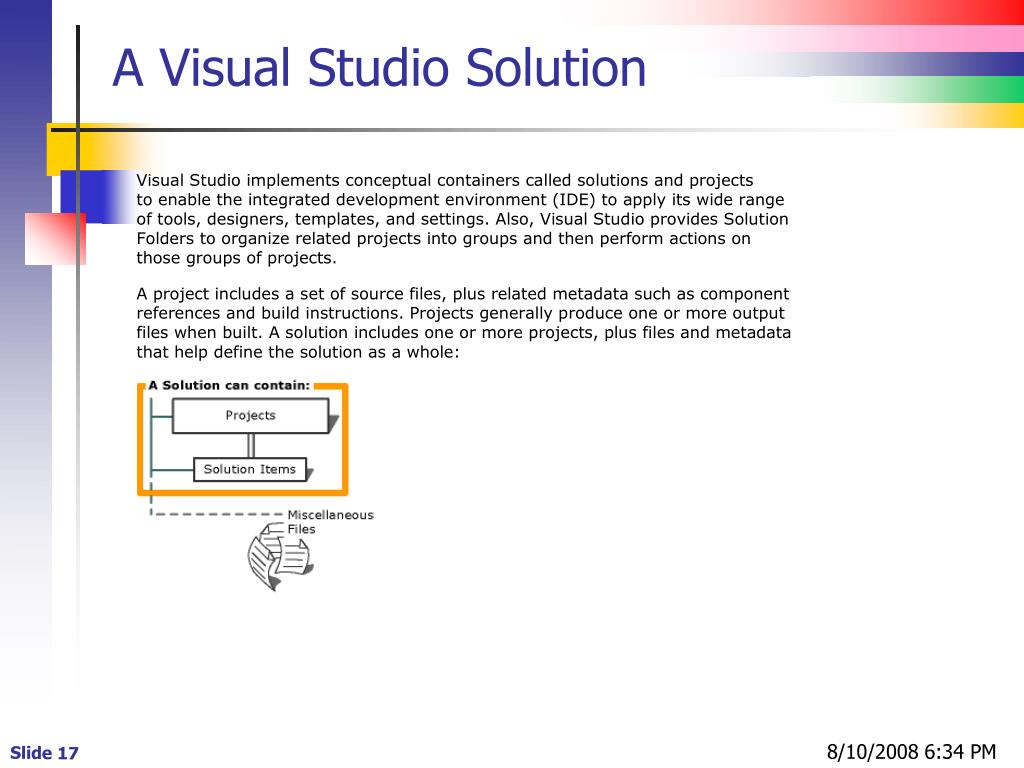 A Visual Studio Solution

Visual Studio implements conceptual containers called solutions and projects to enable the integrated development environment (IDE) to apply its wide range of tools, designers, templates, and settings. Also, Visual Studio provides Solution Folders to organize related projects into groups and then perform actions on those groups of projects.

A project includes a set of source files, plus related metadata such as component references and build instructions. Projects generally produce one or more output files when built. A solution includes one or more projects, plus files and metadata that help define the solution as a whole:

A Solution can contain:

Projects

Solution Items

Miscellaneous Files

Slide 17

8/10/2008 6:34 PM